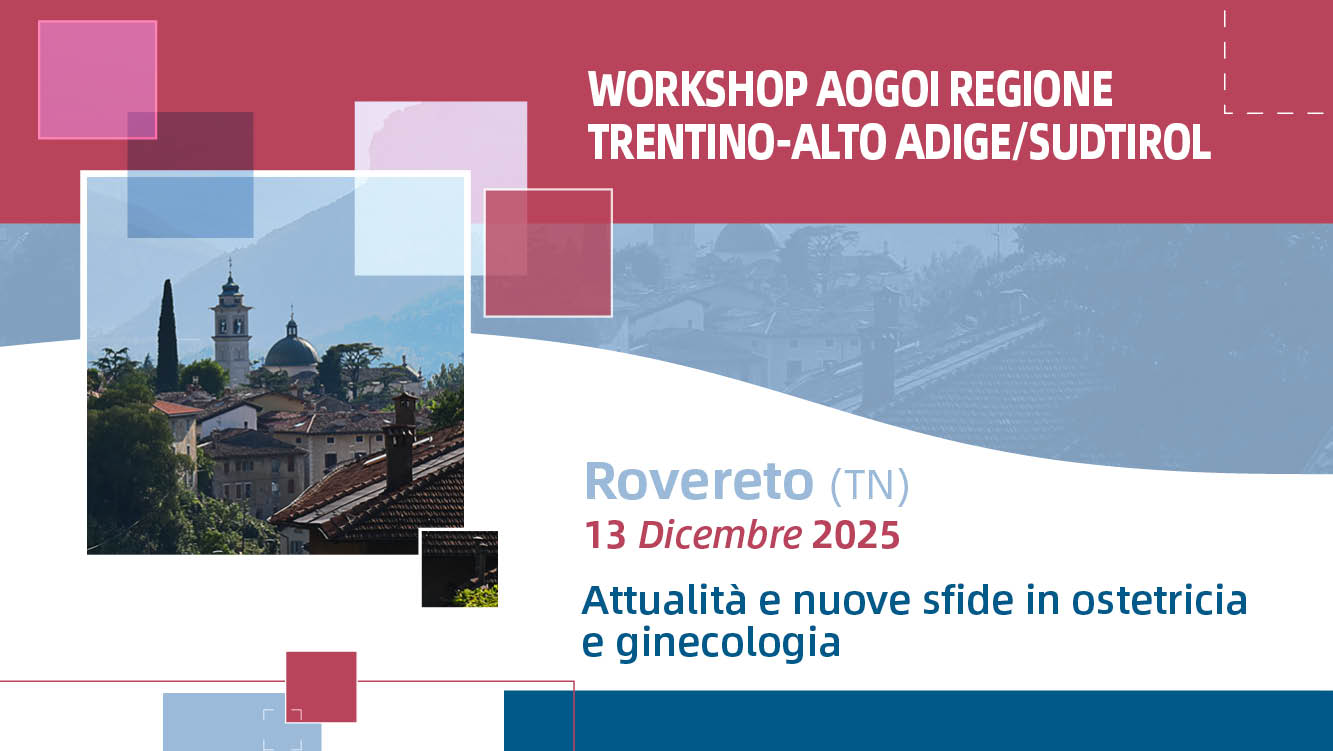 WORKSHOP AOGOI REGIONE TRENTINO-ALTO ADIGE/SUDTIROL

Rovereto (TN)
13 Dicembre 2025

Attualità e nuove sfide in ostetricia e ginecologia